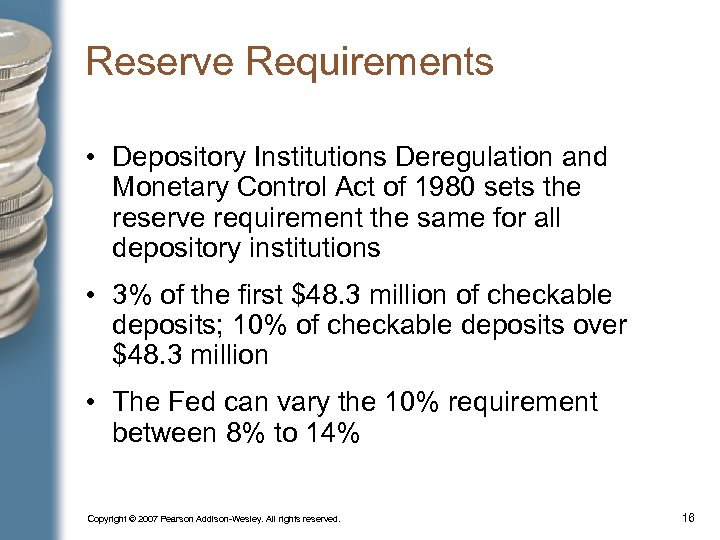 Reserve Requirements

• Depository Institutions Deregulation and Monetary Control Act of 1980 sets the reserve requirement the same for all depository institutions

• 3% of the first \$48.3 million of checkable deposits; 10% of checkable deposits over \$48.3 million

• The Fed can vary the 10% requirement between 8% to 14%

Copyright © 2007 Pearson Addison-Wesley. All rights reserved.

16